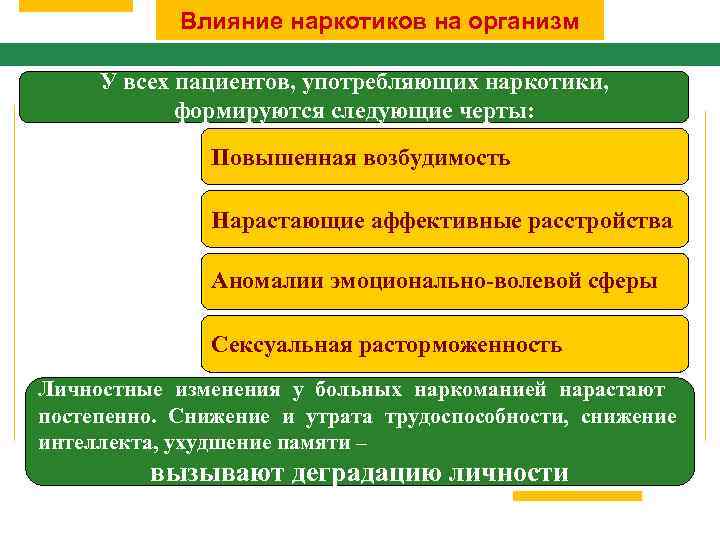 Влияние наркотиков на организм

У всех пациентов, употребляющих наркотики, формируются следующие черты:

Повышенная возбудимость

Нарастающие аффективные расстройства

Аномалии эмоционально-волевой сферы

Сексуальная расторможенность

Личностные изменения у больных наркоманией нарастают постепенно. Снижение и утрата трудоспособности, снижение интеллекта, ухудшение памяти –

вызывают деградацию личности